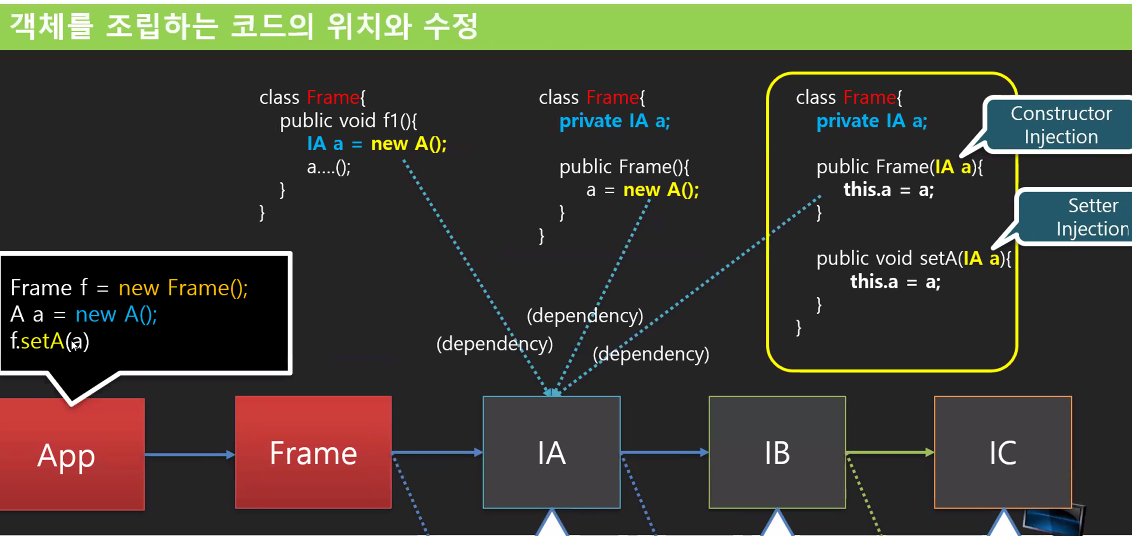 객체를 조립하는 코드의 위치와 수정

class Frame{
public void f1(){
IA a = new A();
a....();
}
}

class Frame{
private IA a;

public Frame(){
a = new A();
}
}

class Frame{
private IA a;

public Frame(IA a){
this.a = a;
}

public void setA(IA a){
this.a = a;
}
}

Constructor Injection

Setter Injection

Frame f = new Frame();
A a = new A();
f.setA(a)

(dependency)

(dependency)

(dependency)

App

Frame

IA

IB

IC